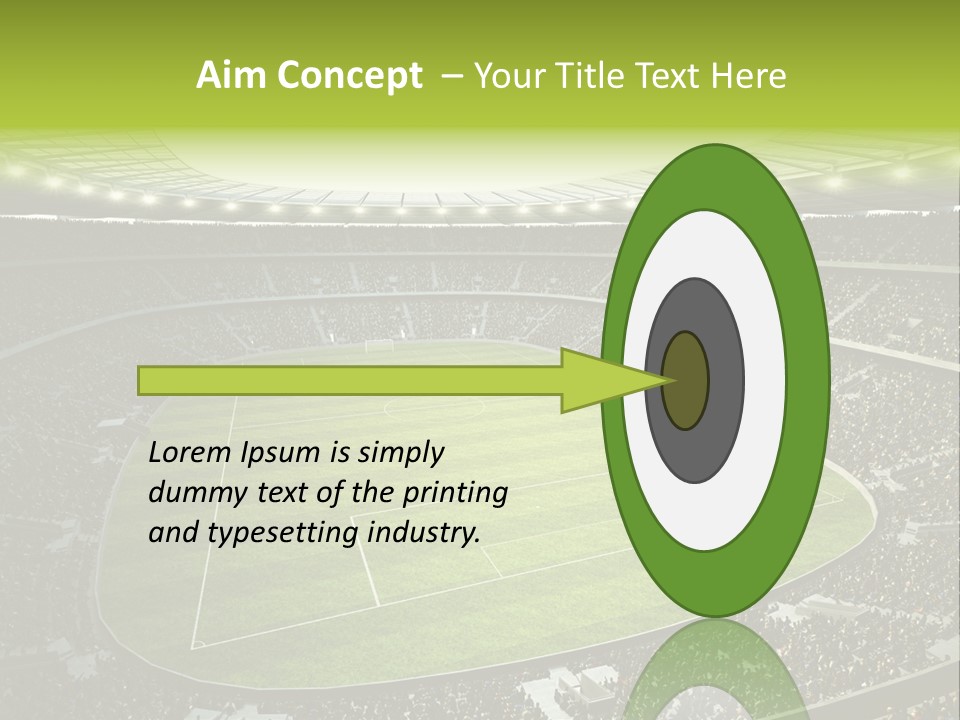 Aim Concept – Your Title Text Here

Lorem Ipsum is simply dummy text of the printing and typesetting industry.